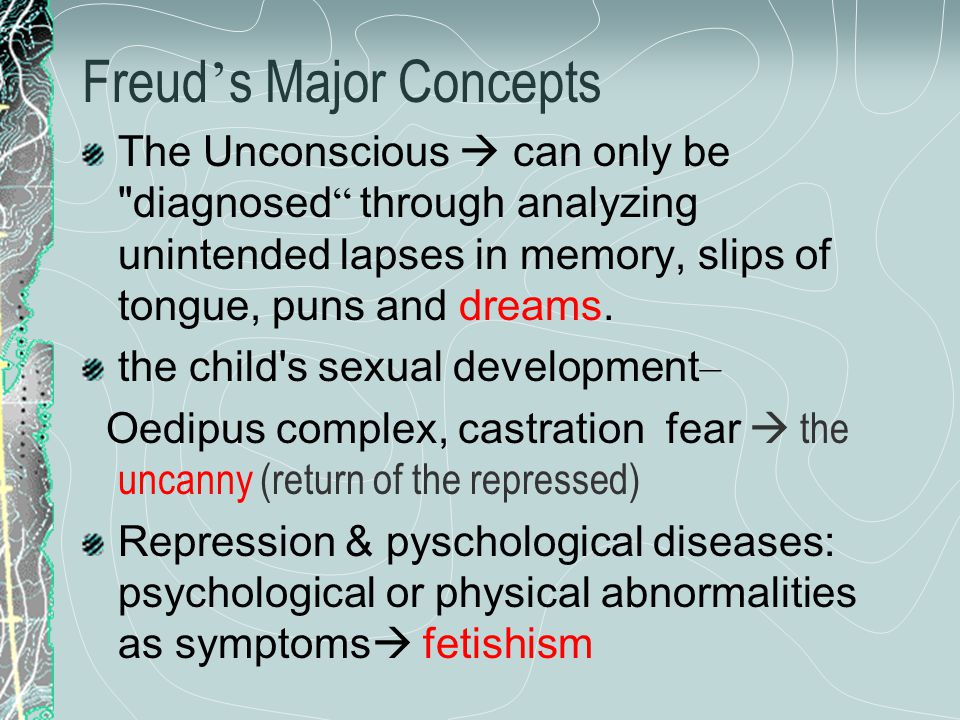 Freud’s Major Concepts

The Unconscious → can only be "diagnosed“ through analyzing unintended lapses in memory, slips of tongue, puns and dreams.

the child's sexual development–
Oedipus complex, castration fear → the uncanny (return of the repressed)

Repression & pyschological diseases: psychological or physical abnormalities as symptoms→ fetishism